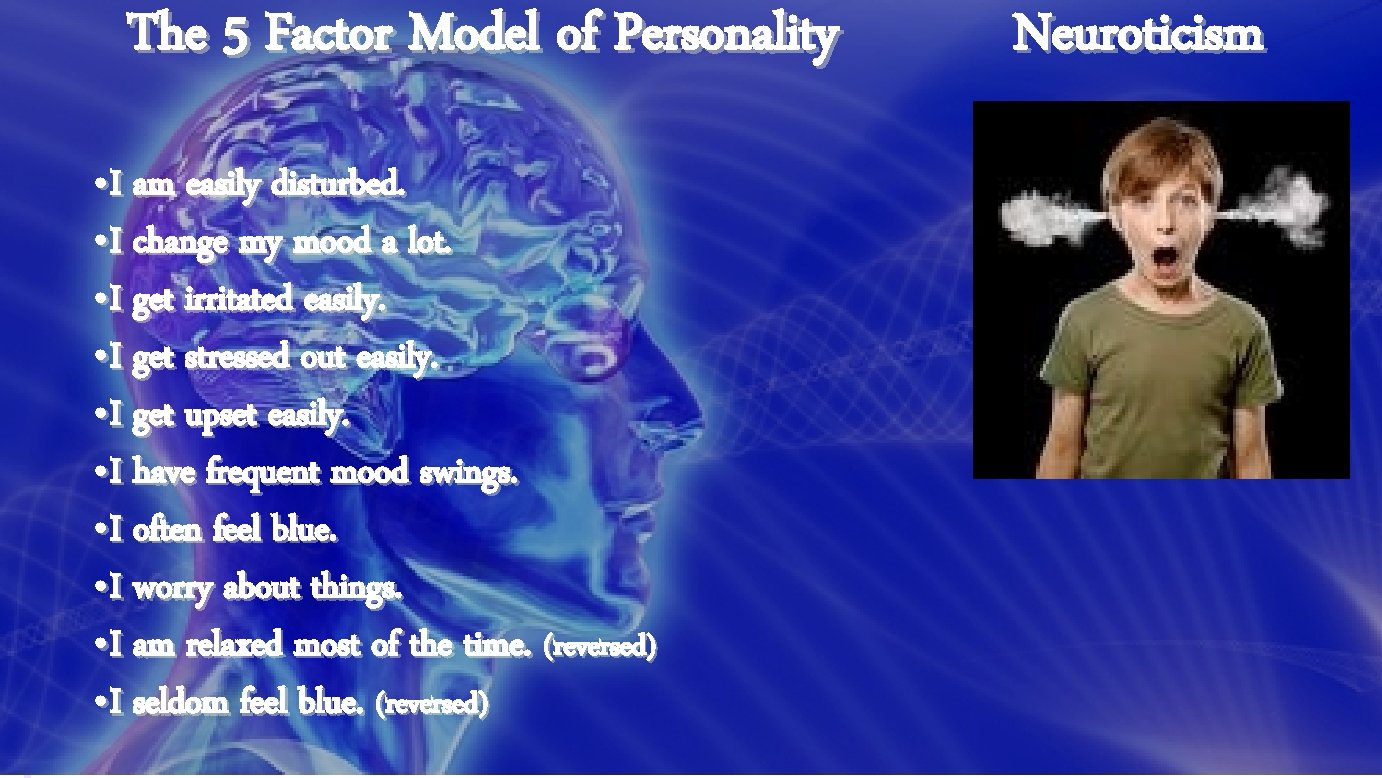 The 5 Factor Model of Personality

Neuroticism

•I am easily disturbed.
•I change my mood a lot.
•I get irritated easily.
•I get stressed out easily.
•I get upset easily.
•I have frequent mood swings.
•I often feel blue.
•I worry about things.
•I am relaxed most of the time. (reversed)
•I seldom feel blue. (reversed)